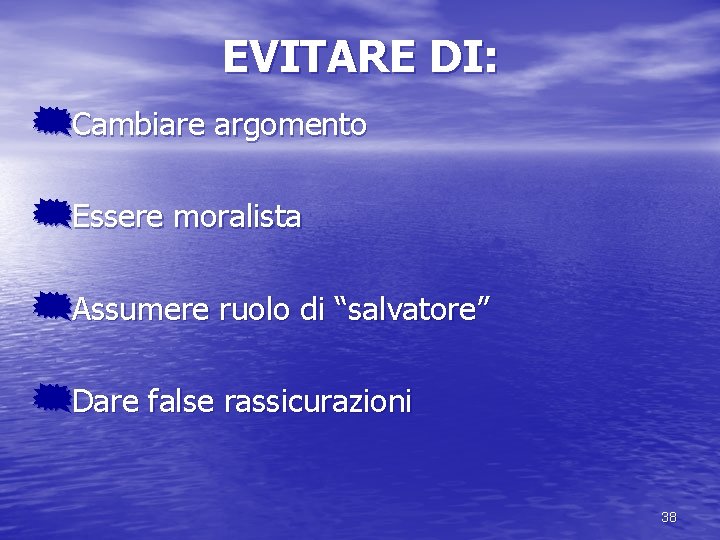 EVITARE DI:

Cambiare argomento

Essere moralista

Assumere ruolo di “salvatore”

Dare false rassicurazioni

38